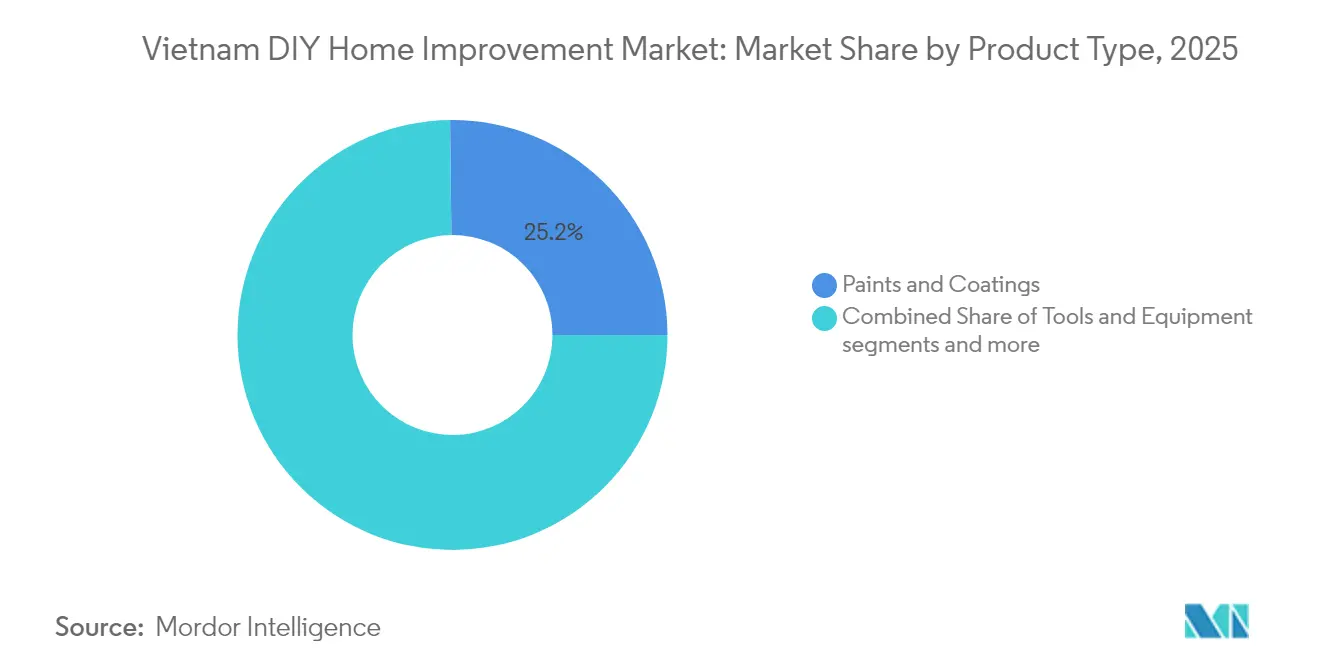 Vietnam DIY Home Improvement Market: Market Share by Product Type, 2025

25.2%

Paints and Coatings
Combined Share of Tools and Equipment segments and more

Source: Mordor Intelligence